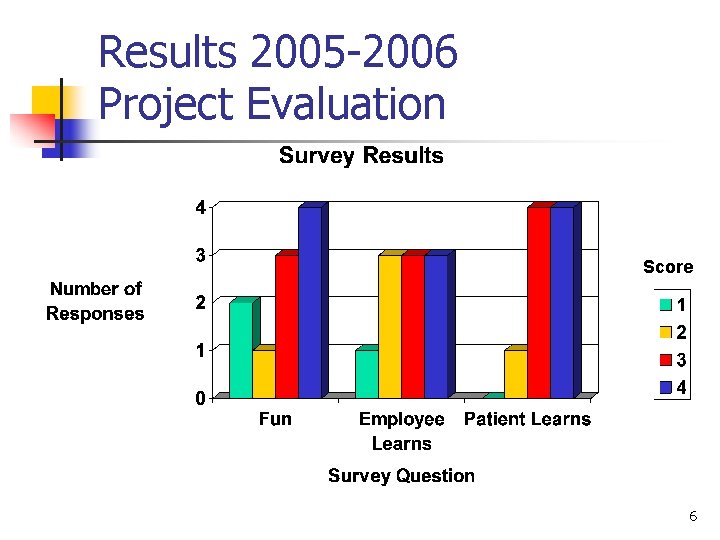 Results 2005-2006
Project Evaluation

Survey Results

Number of Responses

4
3
2
1
0

Fun
Employee Learns
Patient Learns

Survey Question

Score
1
2
3
4

6